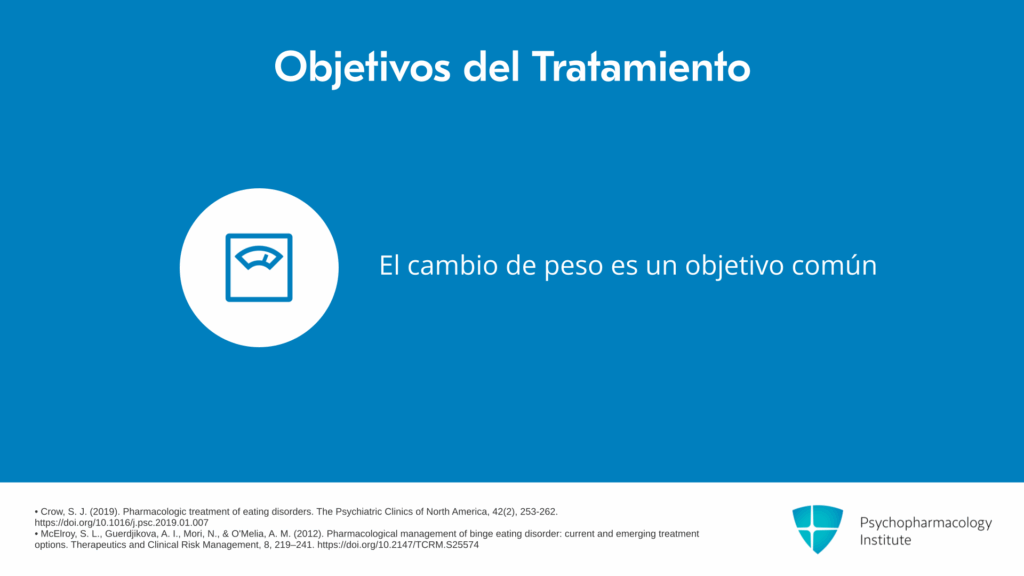 Objetivos del Tratamiento

El cambio de peso es un objetivo común

• Crow, S. J. (2019). Pharmacologic treatment of eating disorders. The Psychiatric Clinics of North America, 42(2), 253-262. https://doi.org/10.1016/j.psc.2019.01.007
• McElroy, S. L., Guerdjikova, A. I., Mori, N., & O'Melia, A. M. (2012). Pharmacological management of binge eating disorder: current and emerging treatment options. Therapeutics and Clinical Risk Management, 8, 219–241. https://doi.org/10.2147/TCRM.S25574

Psychopharmacology Institute